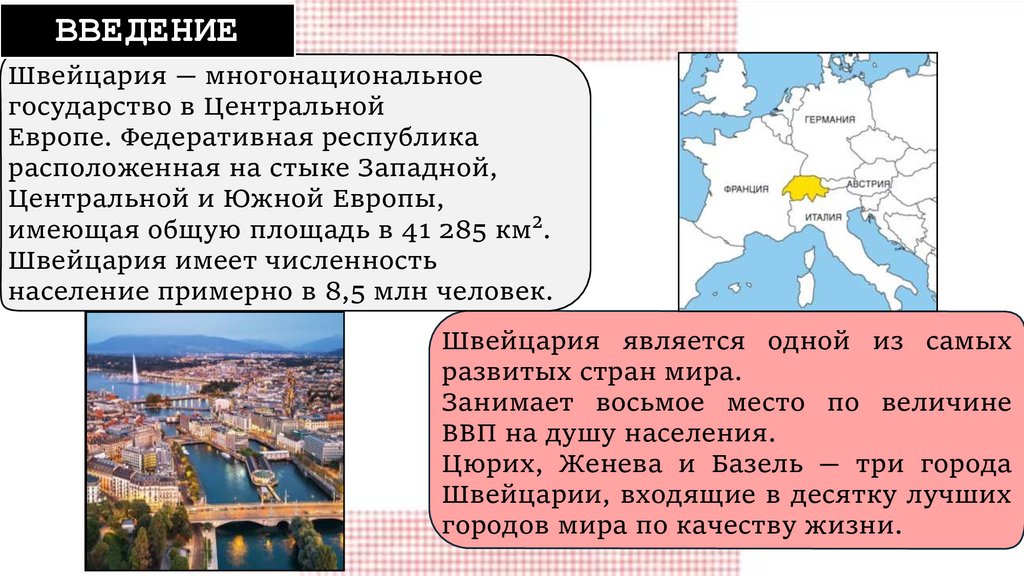 ВВЕДЕНИЕ

Швейцария — многонациональное государство в Центральной Европе. Федеративная республика расположенная на стыке Западной, Центральной и Южной Европы, имеющая общую площадь в 41 285 км$^2$. Швейцария имеет численность население примерно в 8,5 млн человек.

ГЕРМАНИЯ

ФРАНЦИЯ

АВСТРИЯ

ИТАЛИЯ

Швейцария является одной из самых развитых стран мира.
Занимает восьмое место по величине ВВП на душу населения.
Цюрих, Женева и Базель — три города Швейцарии, входящие в десятку лучших городов мира по качеству жизни.